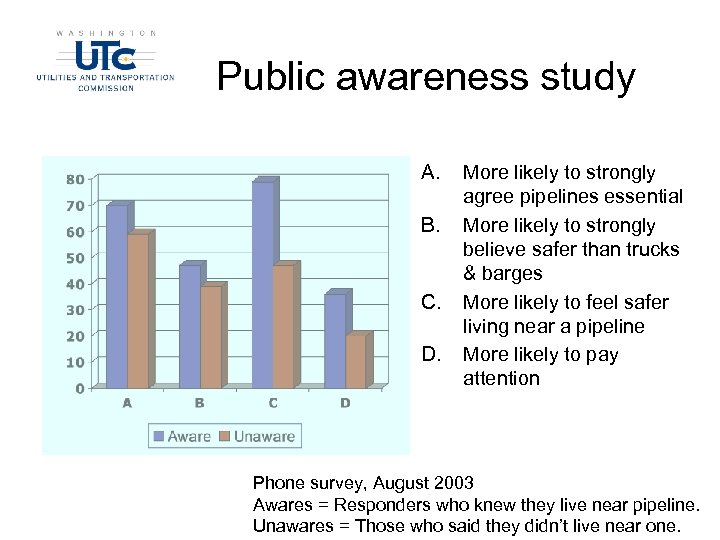 WASHINGTON
UTC
UTILITIES AND TRANSPORTATION COMMISSION

Public awareness study

80
70
60
50
40
30
20
10
0
A B C D
Aware Unaware

A. More likely to strongly agree pipelines essential
B. More likely to strongly believe safer than trucks & barges
C. More likely to feel safer living near a pipeline
D. More likely to pay attention

Phone survey, August 2003
Awares = Responders who knew they live near pipeline.
Unawares = Those who said they didn't live near one.